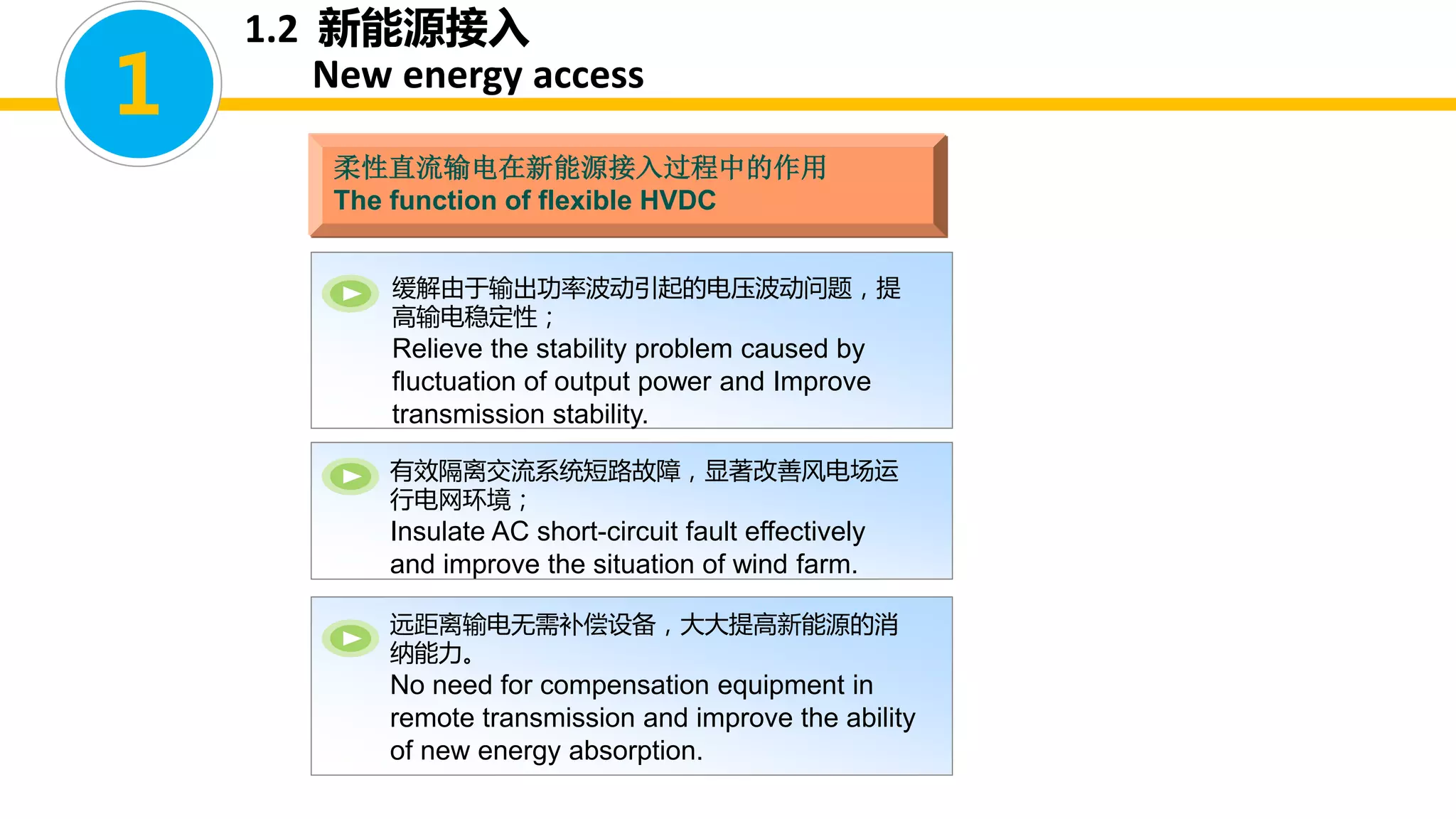 1

1.2 新能源接入
New energy access

柔性直流输电在新能源接入过程中的作用
The function of flexible HVDC

缓解由于输出功率波动引起的电压波动问题，提高输电稳定性；
Relieve the stability problem caused by fluctuation of output power and Improve transmission stability.

有效隔离交流系统短路故障，显著改善风电场运行电网环境；
Insulate AC short-circuit fault effectively and improve the situation of wind farm.

远距离输电无需补偿设备，大大提高新能源的消纳能力。
No need for compensation equipment in remote transmission and improve the ability of new energy absorption.